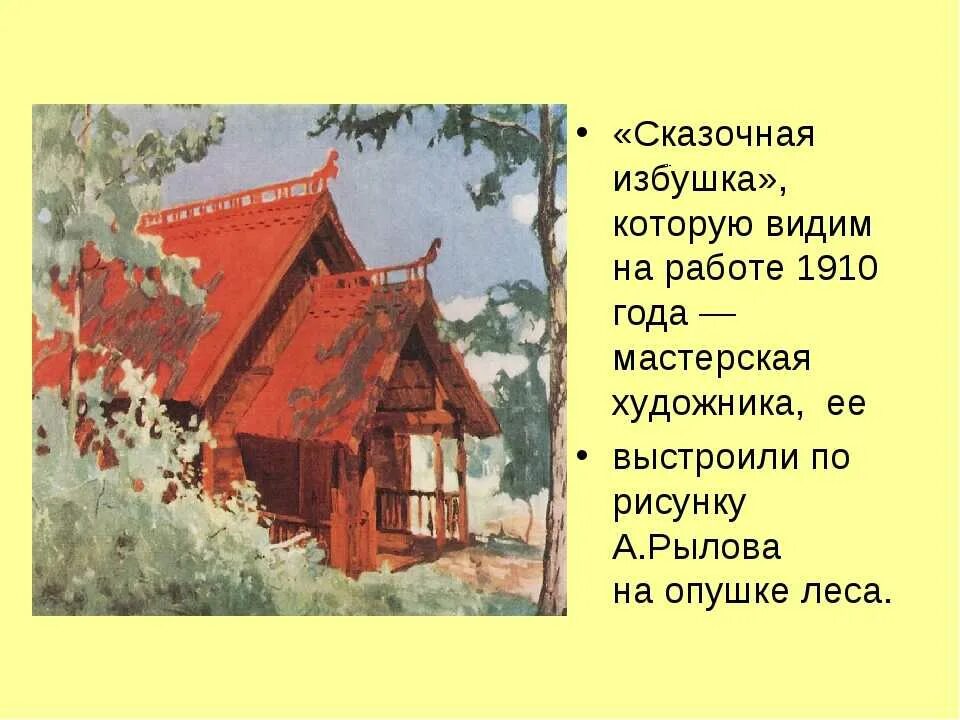 • «Сказочная избушка», которую видим на работе 1910 года — мастерская художника, ее

• выстроили по рисунку А.Рылова на опушке леса.